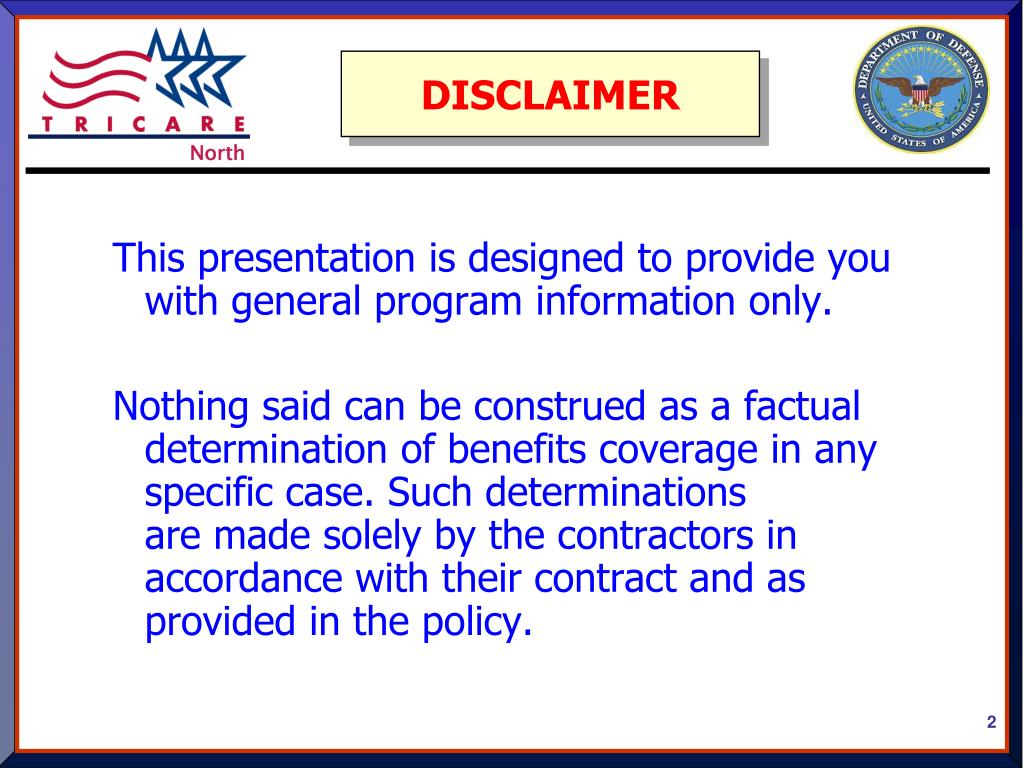 TRICARE
North

DISCLAIMER

DEPARTMENT OF DEFENSE
UNITED STATES OF AMERICA

This presentation is designed to provide you with general program information only.

Nothing said can be construed as a factual determination of benefits coverage in any specific case. Such determinations are made solely by the contractors in accordance with their contract and as provided in the policy.

2